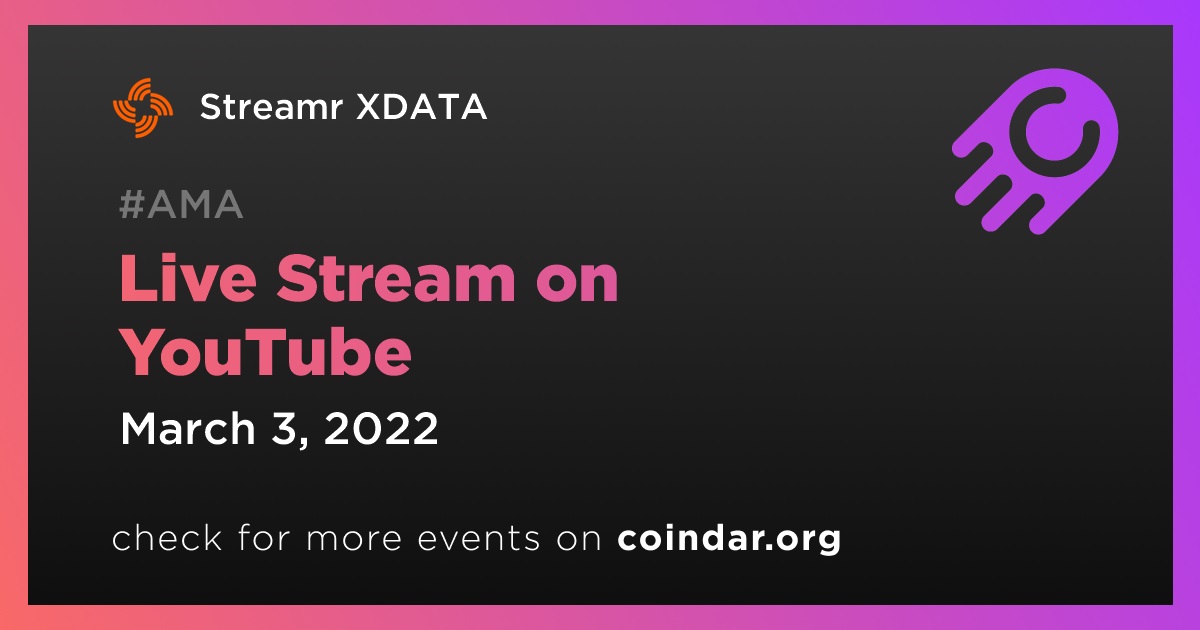 Streamr XDATA

#AMA

Live Stream on YouTube

March 3, 2022

check for more events on coindar.org